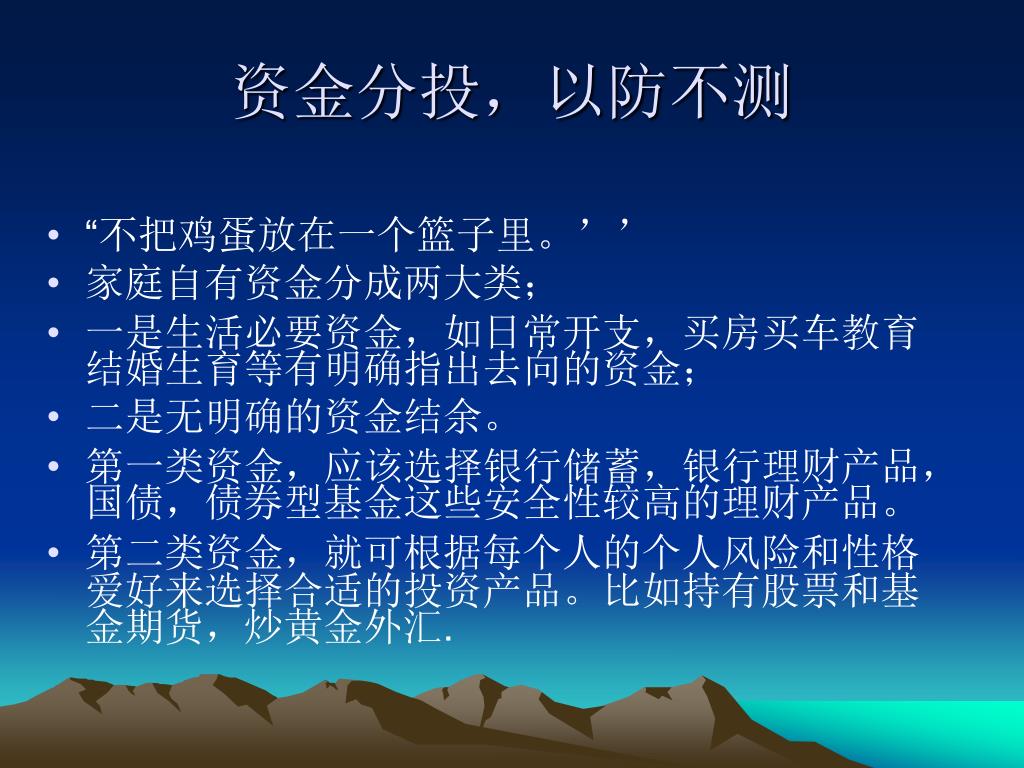 资金分投，以防不测

• “不把鸡蛋放在一个篮子里。’’
• 家庭自有资金分成两大类；
• 一是生活必要资金，如日常开支，买房买车教育结婚生育等有明确指出去向的资金；
• 二是无明确的资金结余。
• 第一类资金，应该选择银行储蓄，银行理财产品，国债，债券型基金这些安全性较高的理财产品。
• 第二类资金，就可根据每个人的个人风险和性格爱好来选择合适的投资产品。比如持有股票和基金期货，炒黄金外汇.